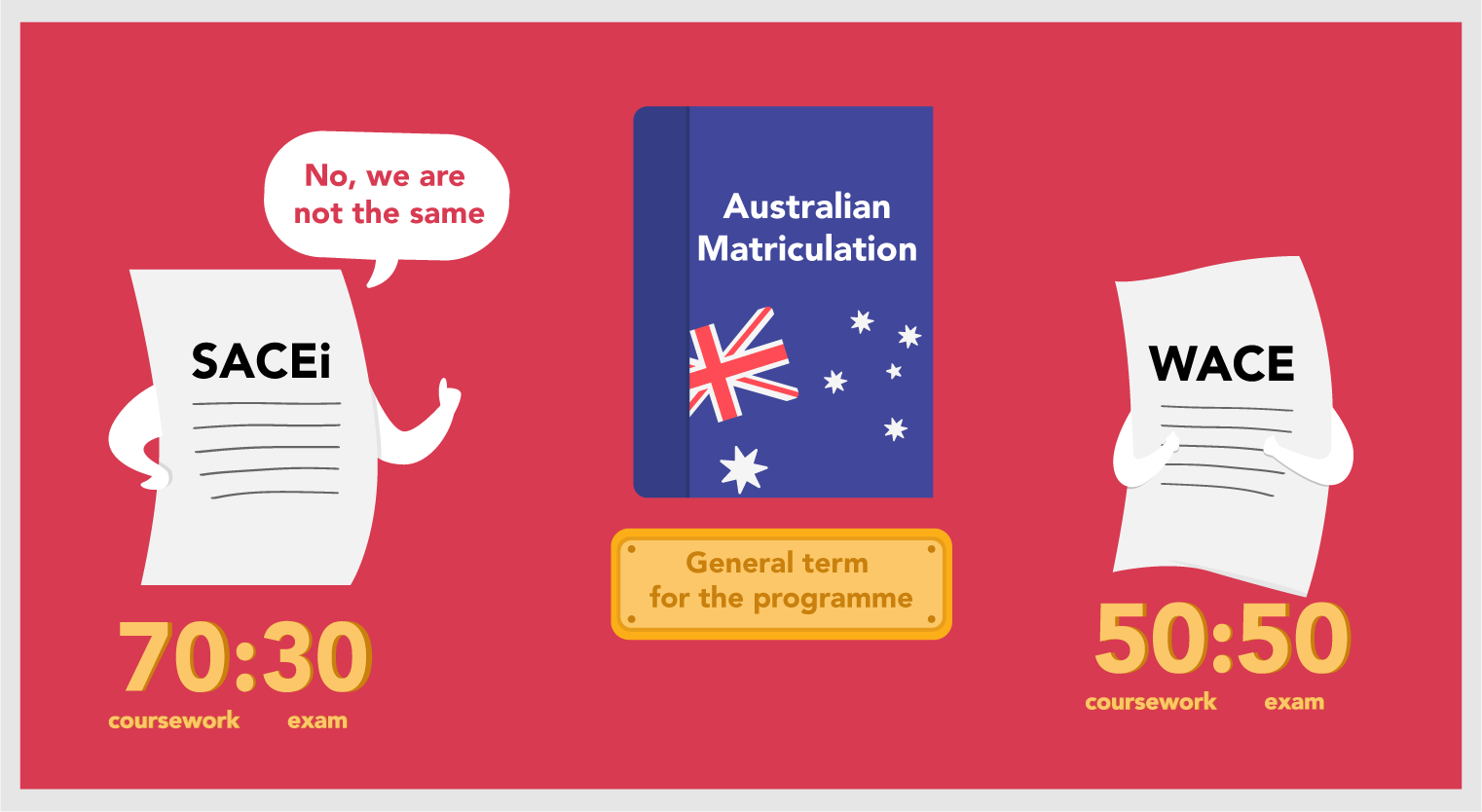 No, we are not the same

SACEi

70:30
coursework exam

Australian Matriculation

General term for the programme

WACE

50:50
coursework exam